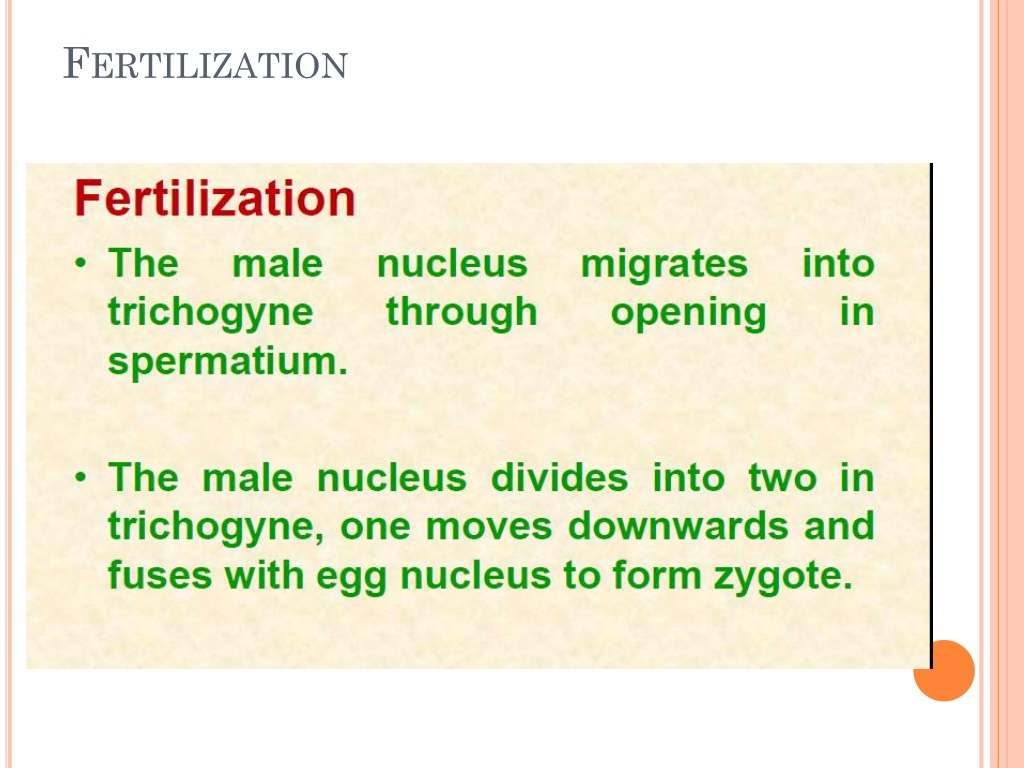 FERTILIZATION

Fertilization

• The male nucleus migrates into trichogyne through opening in spermatium.

• The male nucleus divides into two in trichogyne, one moves downwards and fuses with egg nucleus to form zygote.